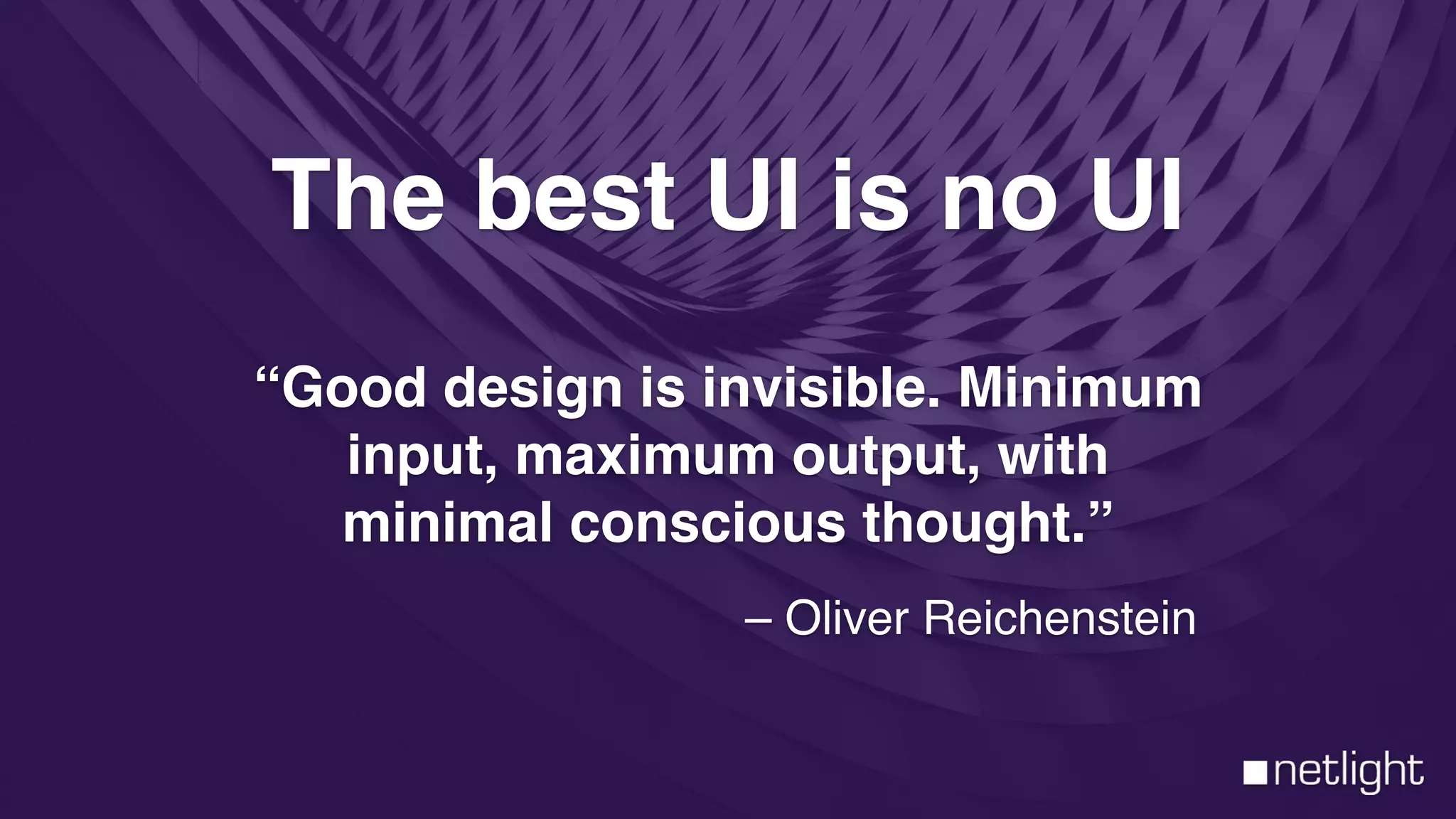 The best UI is no UI

“Good design is invisible. Minimum input, maximum output, with minimal conscious thought.”

– Oliver Reichenstein

netlight